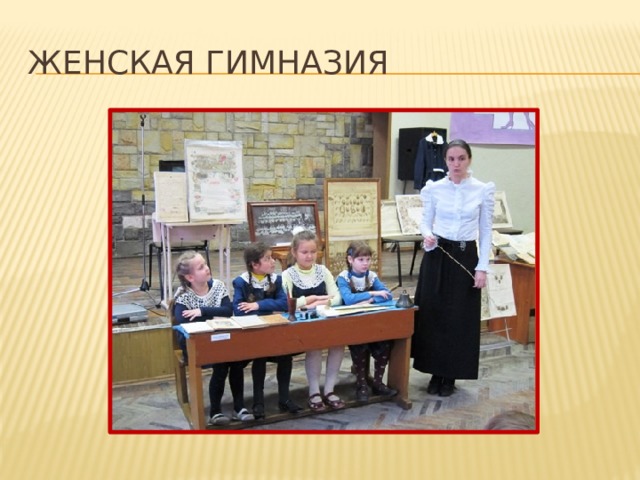 ЖЕНСКАЯ ГИМНАЗИЯ